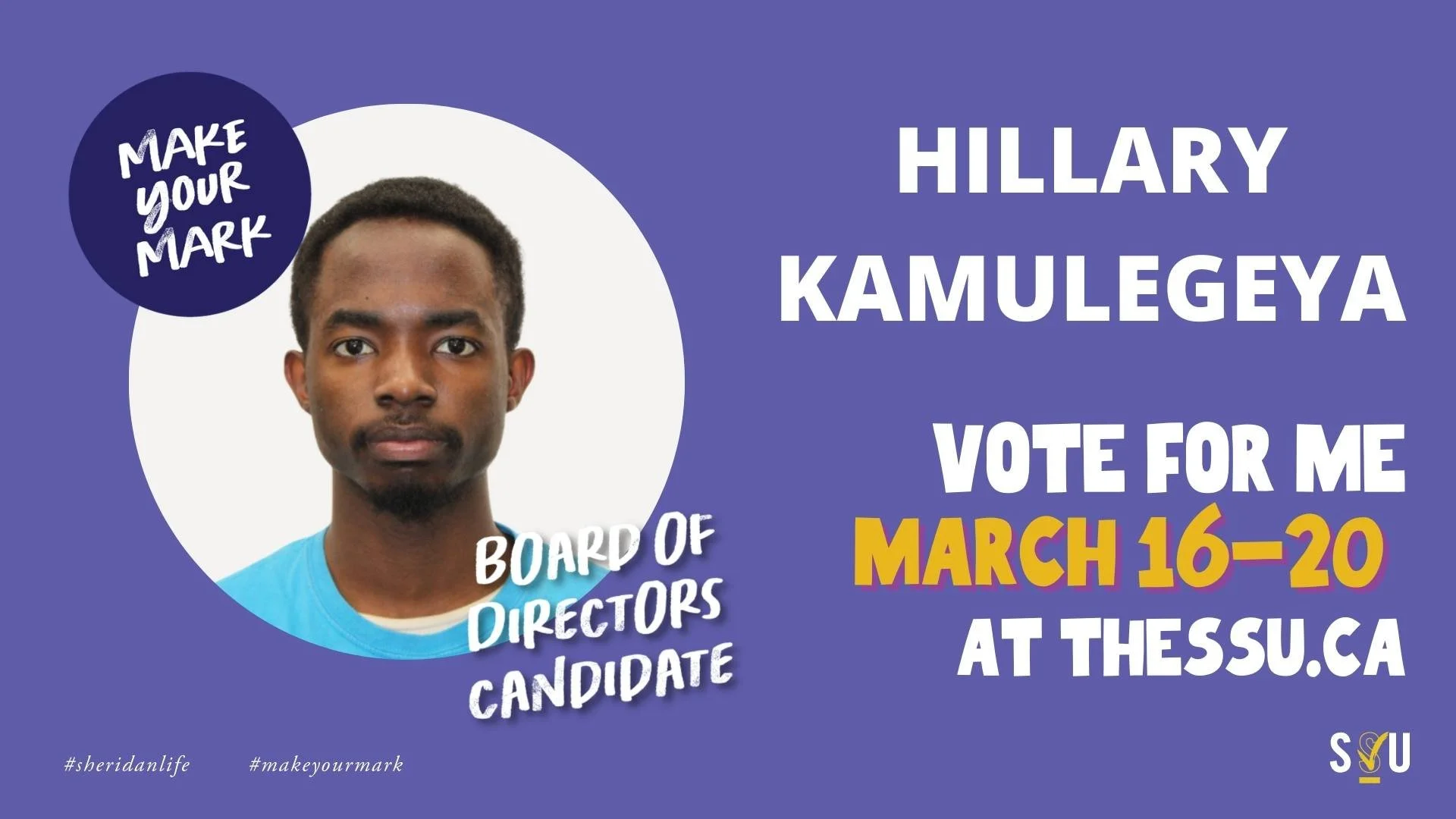 MAKE YOUR MARK

BOARD OF DIRECTORS CANDIDATE

HILLARY KAMULEGEYA

VOTE FOR ME
MARCH 16-20
AT THESSU.CA

#sheridanlife #makeyourmark

SSU